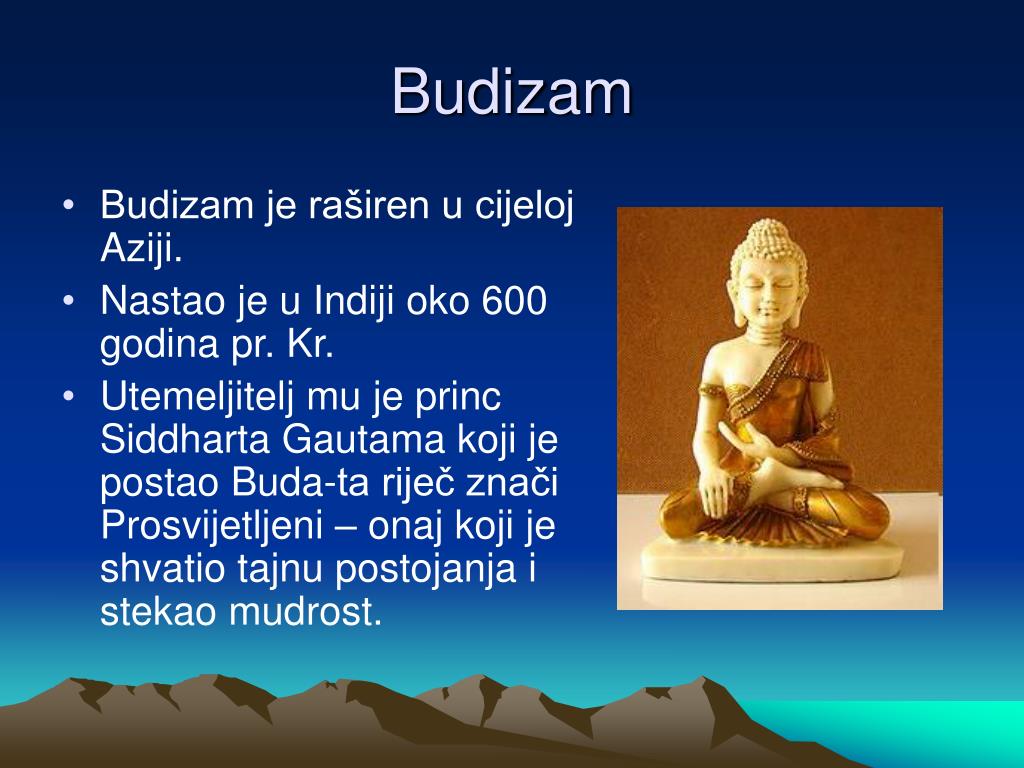 Budizam

• Budizam je raširen u cijeloj Aziji.
• Nastao je u Indiji oko 600 godina pr. Kr.
• Utemeljitelj mu je princ Siddharta Gautama koji je postao Buda-ta riječ znači Prosvijetljeni – onaj koji je shvatio tajnu postojanja i stekao mudrost.